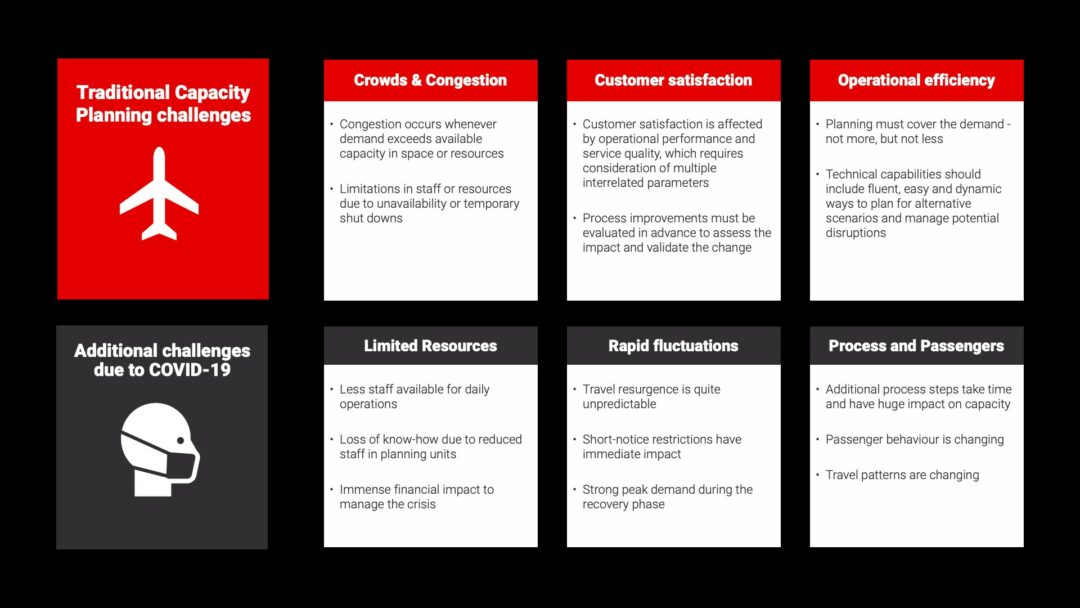 Traditional Capacity Planning challenges

Crowds & Congestion

• Congestion occurs whenever demand exceeds available capacity in space or resources

• Limitations in staff or resources due to unavailability or temporary shut downs

Customer satisfaction

• Customer satisfaction is affected by operational performance and service quality, which requires consideration of multiple interrelated parameters

• Process improvements must be evaluated in advance to assess the impact and validate the change

Operational efficiency

• Planning must cover the demand - not more, but not less

• Technical capabilities should include fluent, easy and dynamic ways to plan for alternative scenarios and manage potential disruptions

Additional challenges due to COVID-19

Limited Resources

• Less staff available for daily operations

• Loss of know-how due to reduced staff in planning units

• Immense financial impact to manage the crisis

Rapid fluctuations

• Travel resurgence is quite unpredictable

• Short-notice restrictions have immediate impact

• Strong peak demand during the recovery phase

Process and Passengers

• Additional process steps take time and have huge impact on capacity

• Passenger behaviour is changing

• Travel patterns are changing